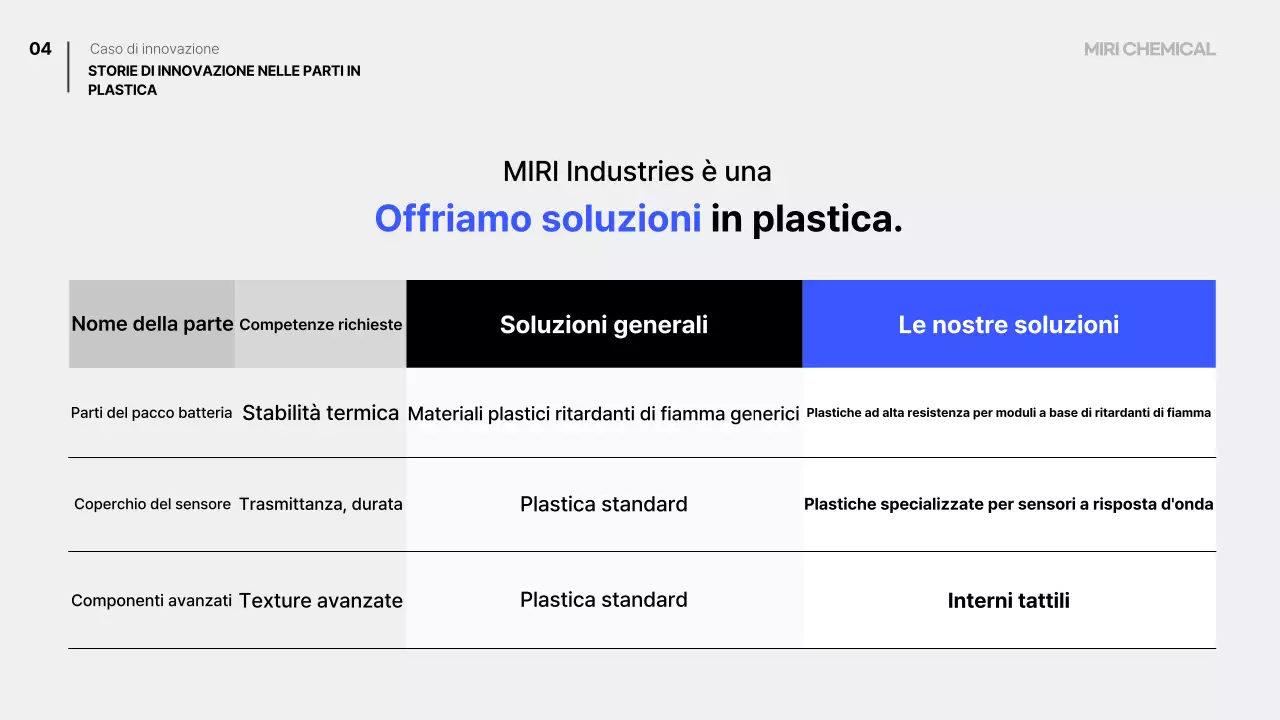 04

Caso di innovazione

STORIE DI INNOVAZIONE NELLE PARTI IN PLASTICA

MIRI CHEMICAL

MIRI Industries è una

Offriamo soluzioni in plastica.

| Nome della parte | Competenze richieste | Soluzioni generali | Le nostre soluzioni |
|---|---|---|---|
| Parti del pacco batteria | Stabilità termica | Materiali plastici ritardanti di fiamma generici | Plastiche ad alta resistenza per moduli a base di ritardanti di fiamma |
| Coperchio del sensore | Trasmittanza, durata | Plastica standard | Plastiche specializzate per sensori a risposta d'onda |
| Componenti avanzati | Texture avanzate | Plastica standard | Interni tattili |